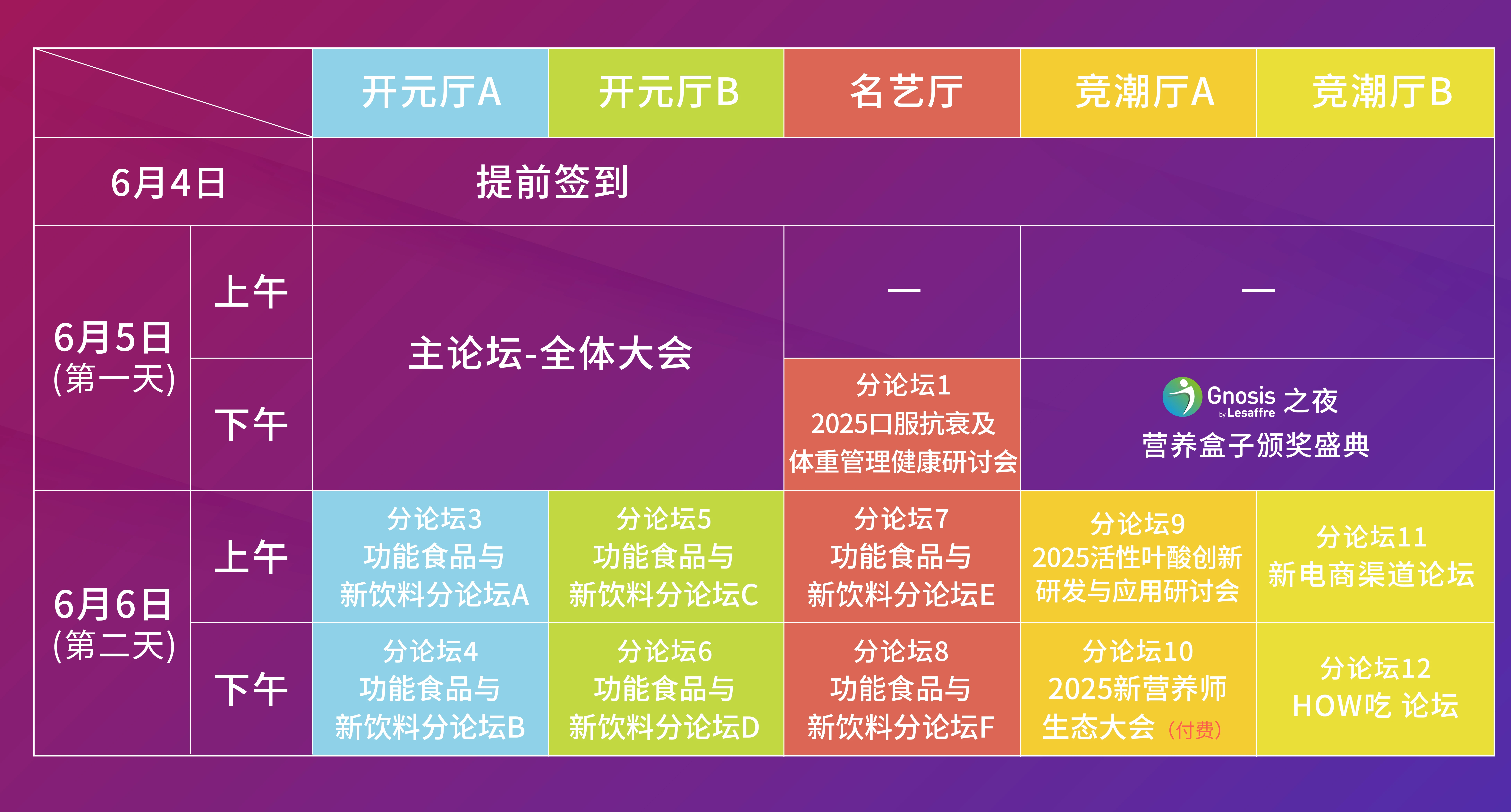 | | | 开元厅A | 开元厅B | 名艺厅 | 竞潮厅A | 竞潮厅B |
|---|---|---|---|---|---|---|
| 6月4日 | | 提前签到 | | | | |
| 6月5日 (第一天) | 上午 | 主论坛-全体大会 | | — | — | |
| | 下午 | | | 分论坛1 2025口服抗衰及体重管理健康研讨会 | Gnosis by Lesaffre 之夜 营养盒子颁奖盛典 | |
| 6月6日 (第二天) | 上午 | 分论坛3 功能食品与新饮料分论坛A | 分论坛5 功能食品与新饮料分论坛C | 分论坛7 功能食品与新饮料分论坛E | 分论坛9 2025活性叶酸创新研发与应用研讨会 | 分论坛11 新电商渠道论坛 |
| | 下午 | 分论坛4 功能食品与新饮料分论坛B | 分论坛6 功能食品与新饮料分论坛D | 分论坛8 功能食品与新饮料分论坛F | 分论坛10 2025新营养师生态大会（付费） | 分论坛12 HOW吃 论坛 |